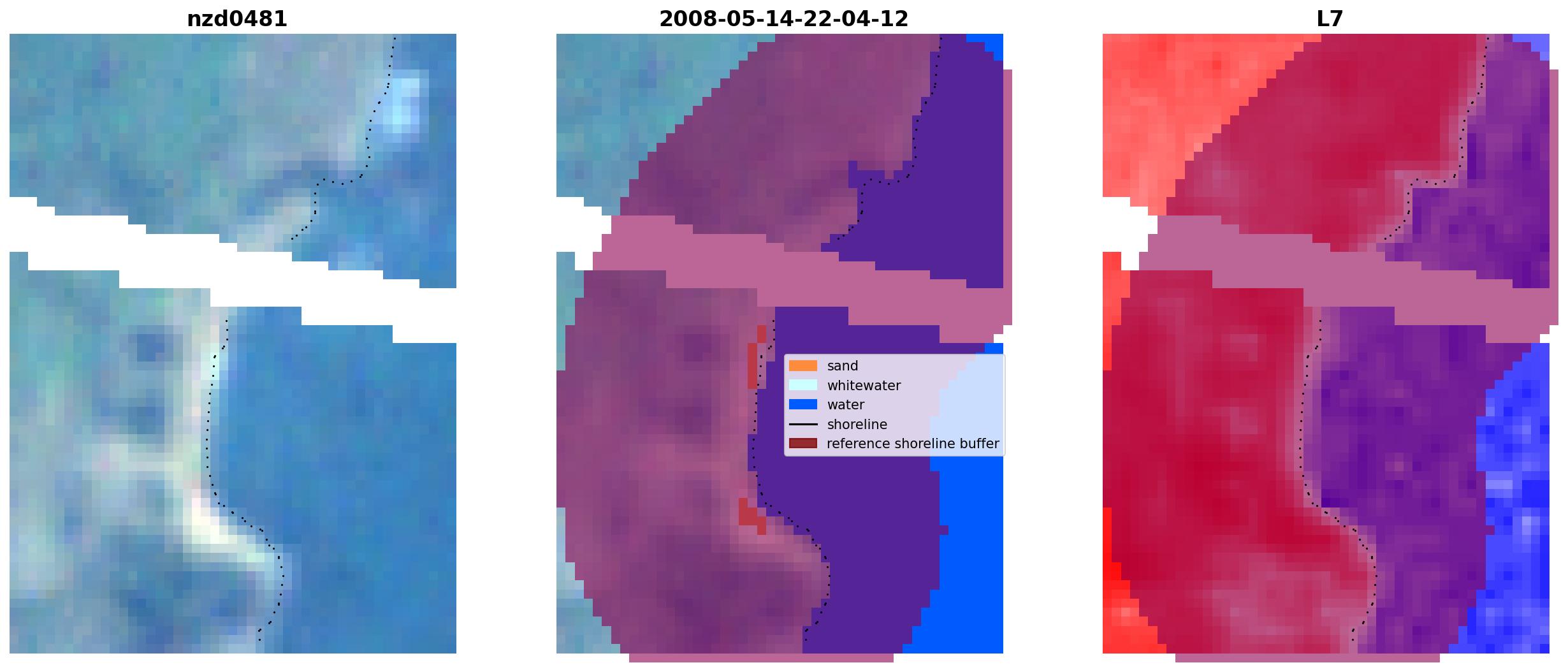 nzd0481

2008-05-14-22-04-12

sand
whitewater
water
shoreline
reference shoreline buffer

L7